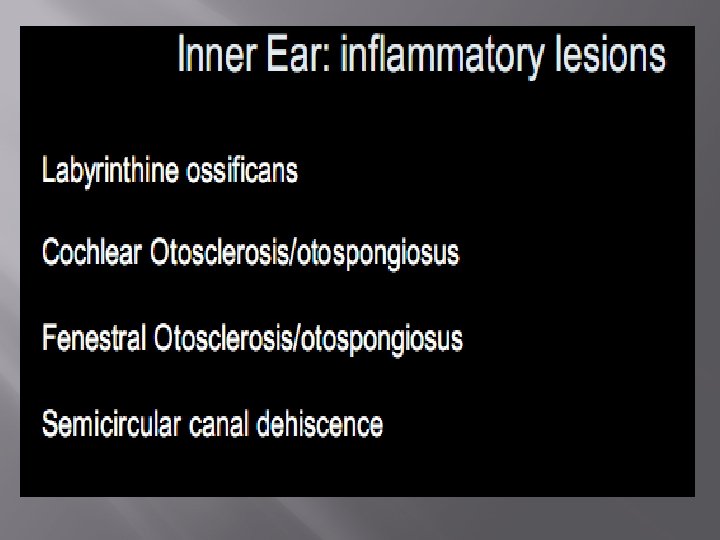 Inner Ear: inflammatory lesions

Labyrinthine ossificans

Cochlear Otosclerosis/otospongiosus

Fenestral Otosclerosis/otospongiosus

Semicircular canal dehiscence